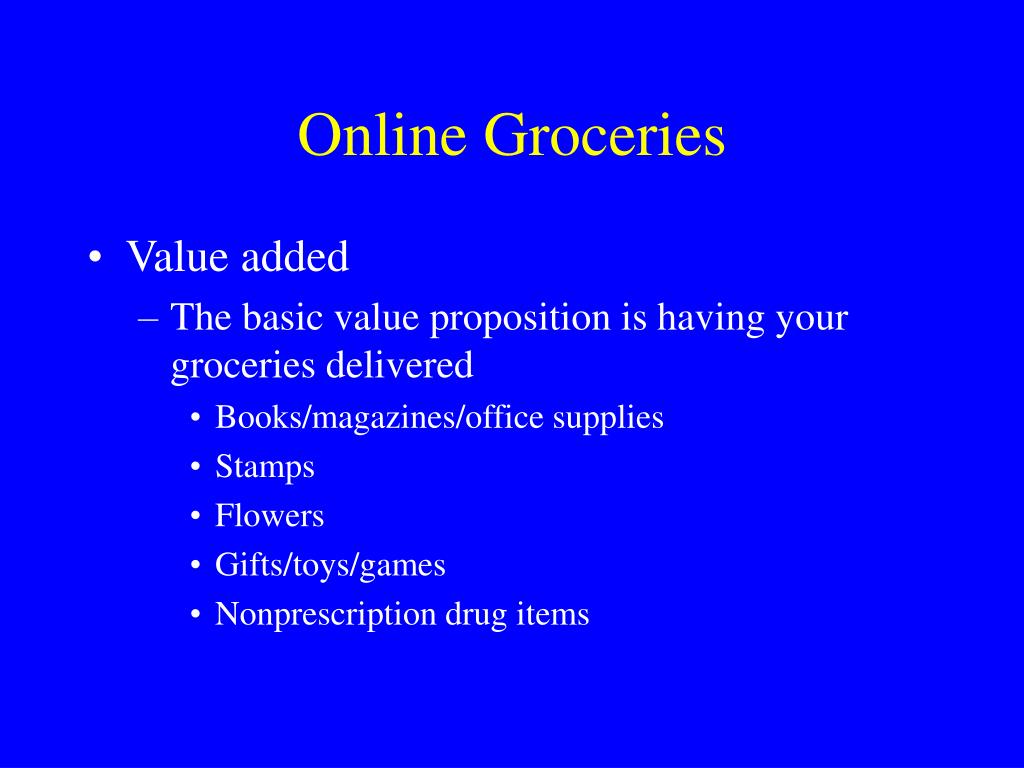 Online Groceries

• Value added
– The basic value proposition is having your groceries delivered
• Books/magazines/office supplies
• Stamps
• Flowers
• Gifts/toys/games
• Nonprescription drug items